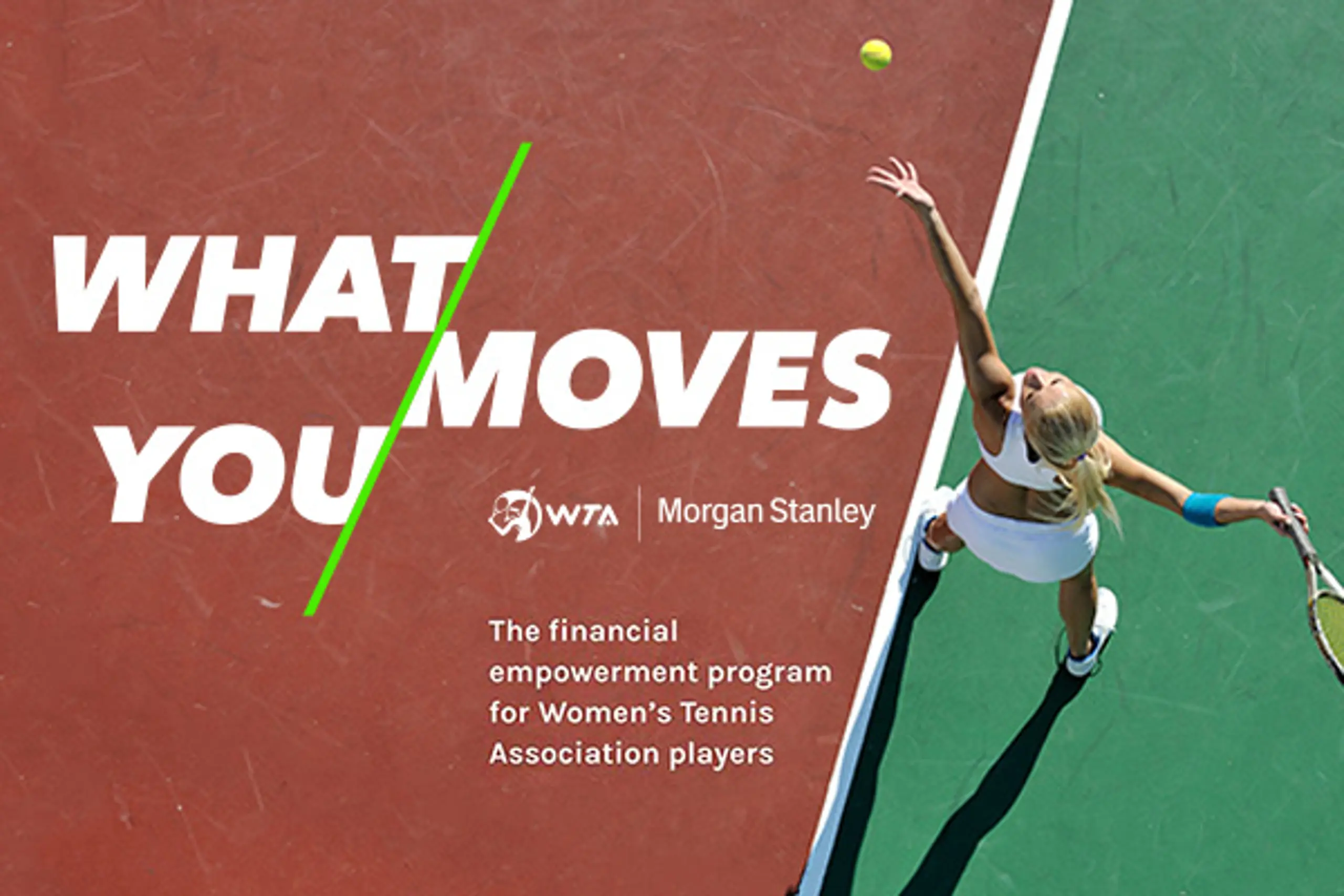 WHAT MOVES YOU

WTA | Morgan Stanley

The financial empowerment program for Women's Tennis Association players